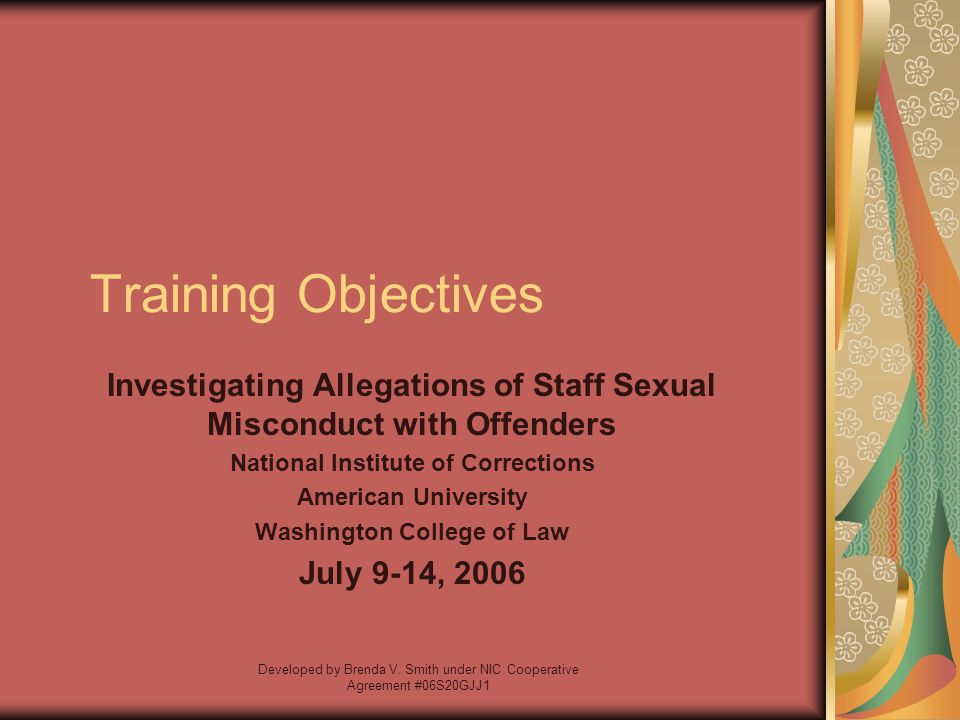 Training Objectives

Investigating Allegations of Staff Sexual Misconduct with Offenders

National Institute of Corrections

American University

Washington College of Law

July 9-14, 2006

Developed by Brenda V. Smith under NIC Cooperative Agreement #06S20GJJ1